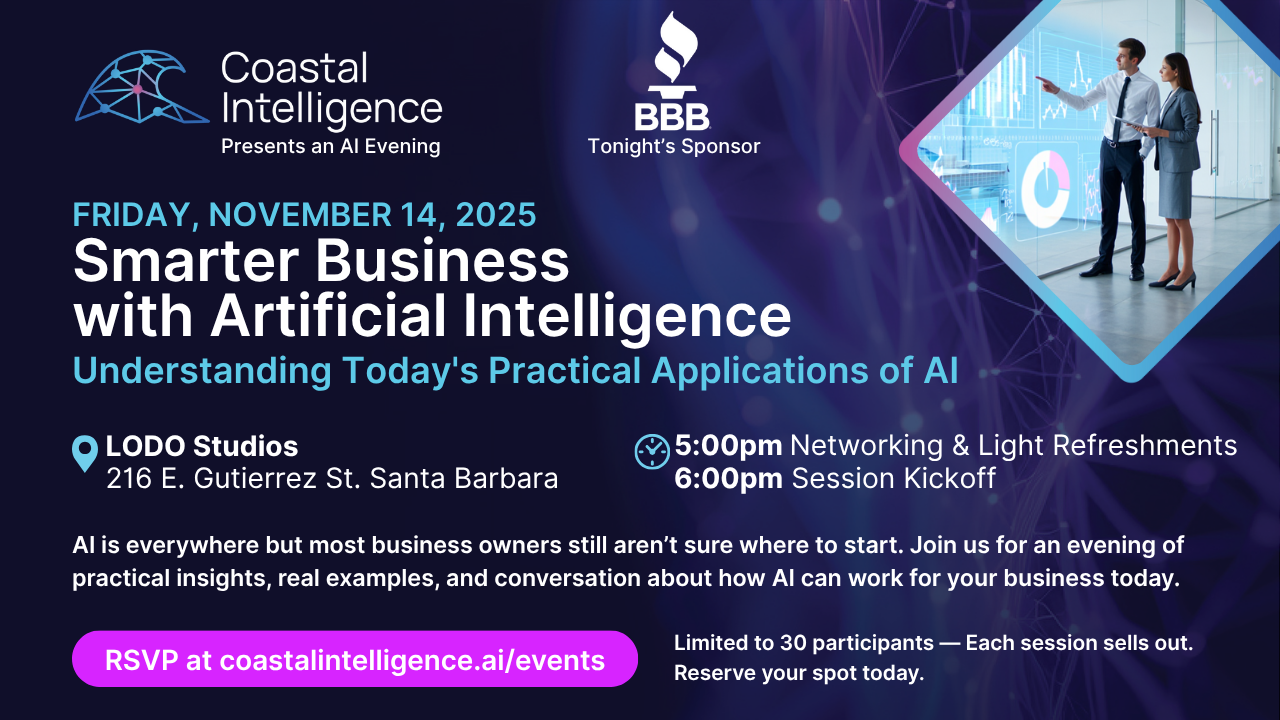 Coastal Intelligence
Presents an AI Evening

BBB
Tonight's Sponsor

FRIDAY, NOVEMBER 14, 2025
Smarter Business with Artificial Intelligence
Understanding Today's Practical Applications of AI

LODO Studios
216 E. Gutierrez St. Santa Barbara

5:00pm Networking & Light Refreshments
6:00pm Session Kickoff

AI is everywhere but most business owners still aren't sure where to start. Join us for an evening of practical insights, real examples, and conversation about how AI can work for your business today.

RSVP at coastalintelligence.ai/events

Limited to 30 participants — Each session sells out.
Reserve your spot today.